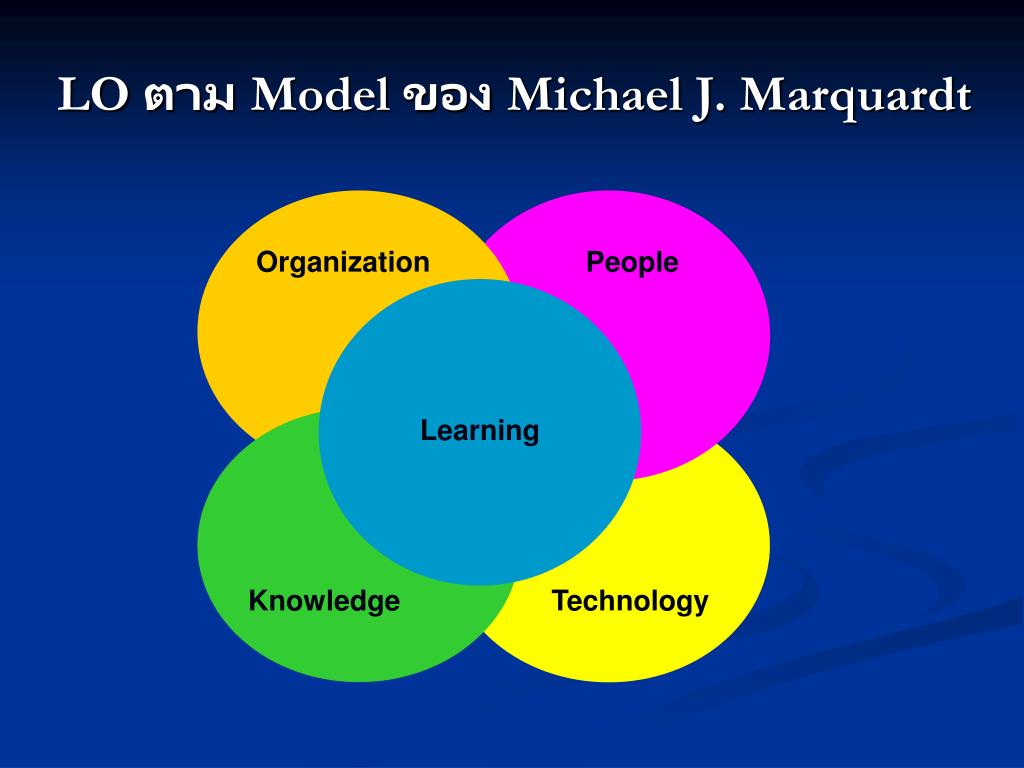 LO ตาม Model ของ Michael J. Marquardt

Organization

People

Learning

Knowledge

Technology